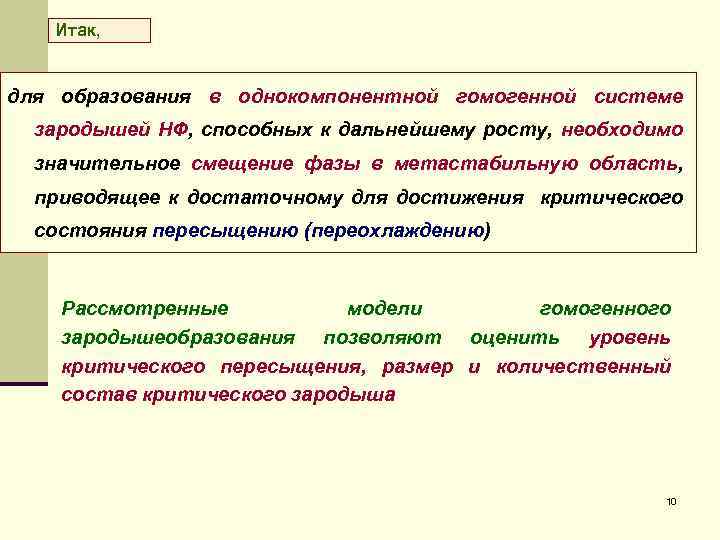 Итак,

для образования в однокомпонентной гомогенной системе зародышей НФ, способных к дальнейшему росту, необходимо значительное смещение фазы в метастабильную область, приводящее к достаточному для достижения критического состояния пересыщению (переохлаждению)

Рассмотренные модели гомогенного зародышеобразования позволяют оценить уровень критического пересыщения, размер и количественный состав критического зародыша

10